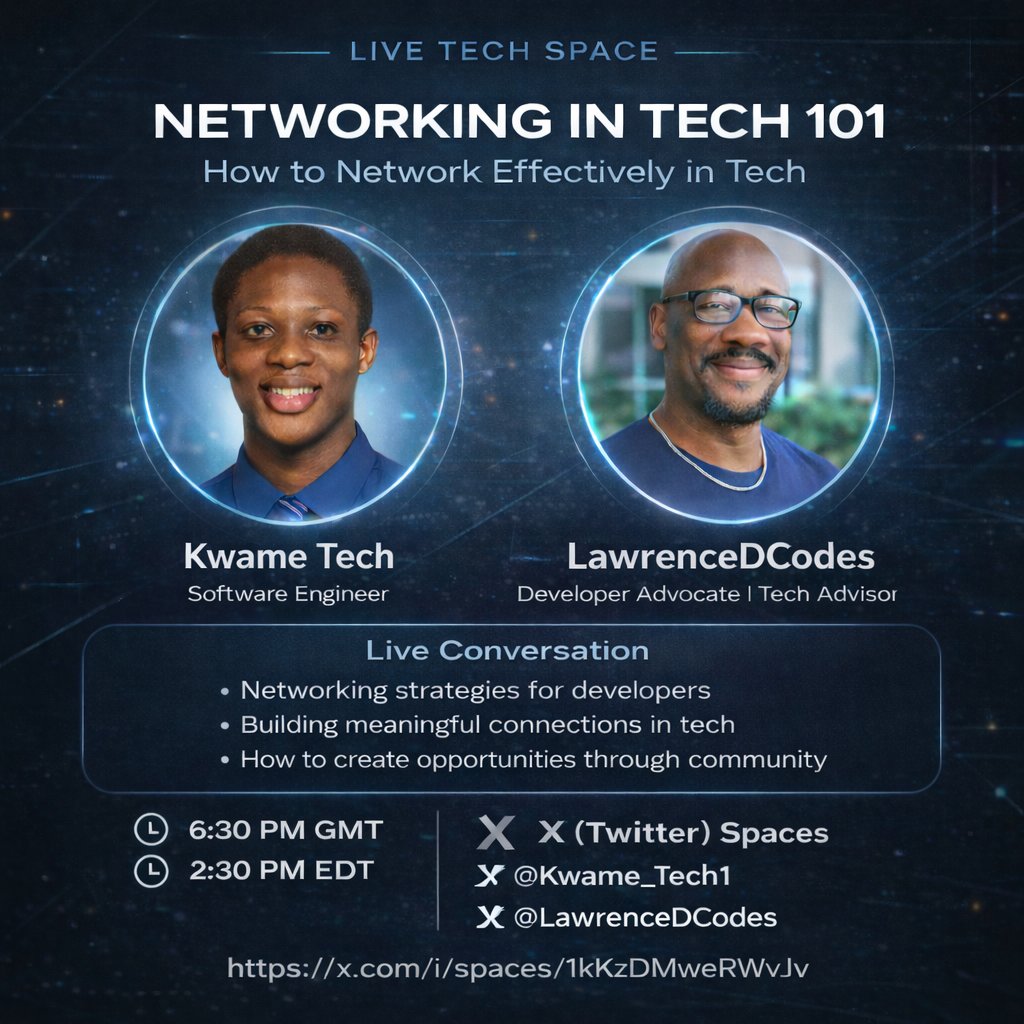 LIVE TECH SPACE

NETWORKING IN TECH 101

How to Network Effectively in Tech

Kwame Tech
Software Engineer

LawrenceDCodes
Developer Advocate | Tech Advisor

Live Conversation

• Networking strategies for developers
• Building meaningful connections in tech
• How to create opportunities through community

6:30 PM GMT
2:30 PM EDT

X (Twitter) Spaces
@Kwame_Tech1
@LawrenceDCodes

https://x.com/i/spaces/1kKzDMweRWvJv